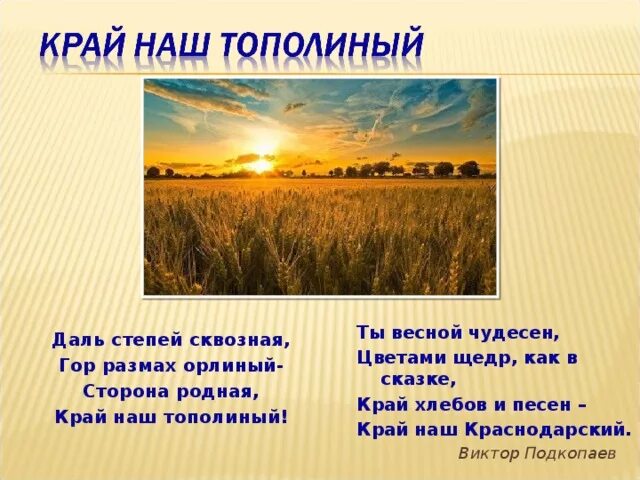 КРАЙ НАШ ТОПОЛИНЫЙ

Даль степей сквозная,
Гор размах орлиный-
Сторона родная,
Край наш тополиный!

Ты весной чудесен,
Цветами щедр, как в сказке,
Край хлебов и песен –
Край наш Краснодарский.

Виктор Подкопаев